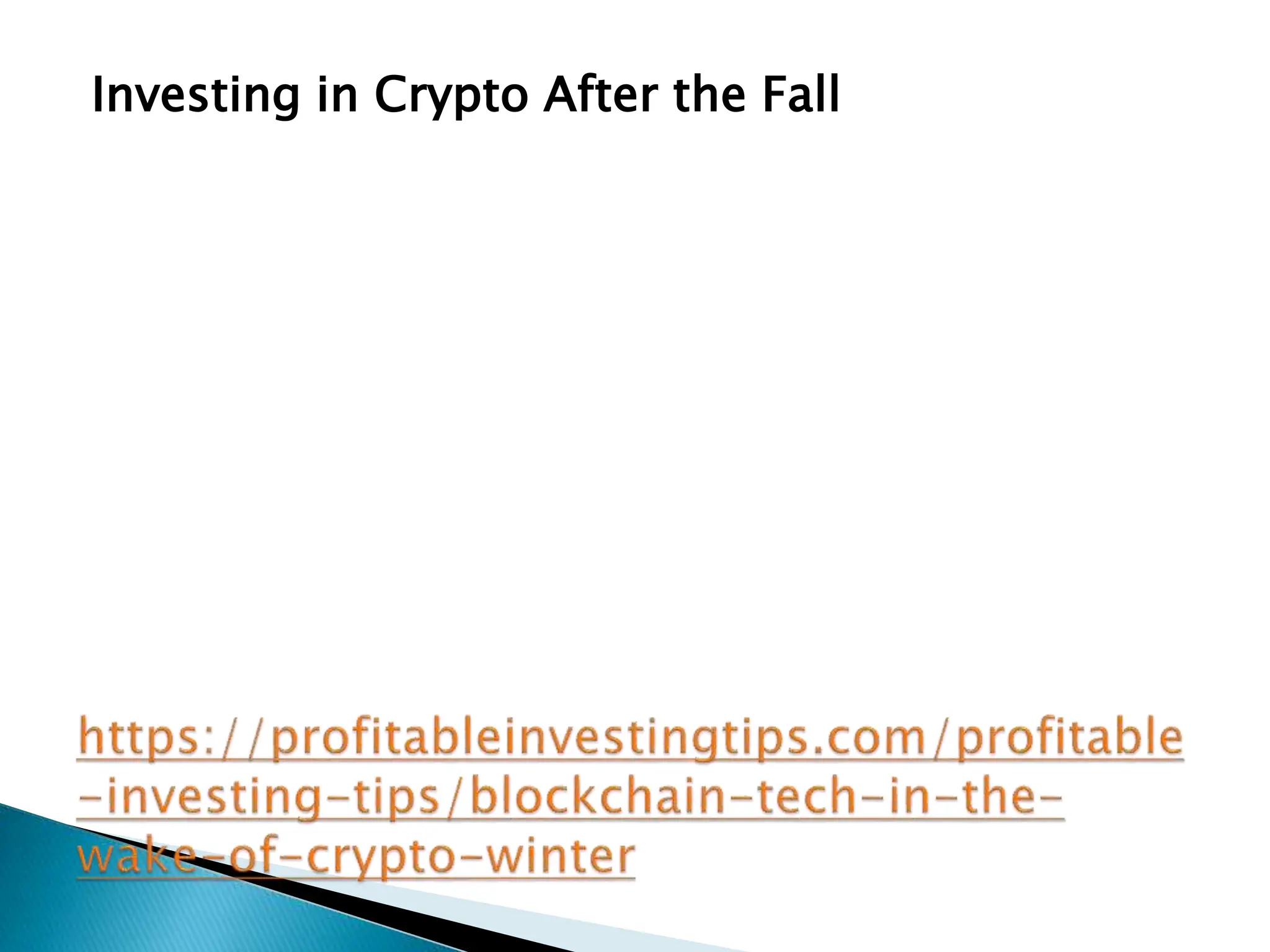 Investing in Crypto After the Fall

https://profitableinvestingtips.com/profitable-investing-tips/blockchain-tech-in-the-wake-of-crypto-winter